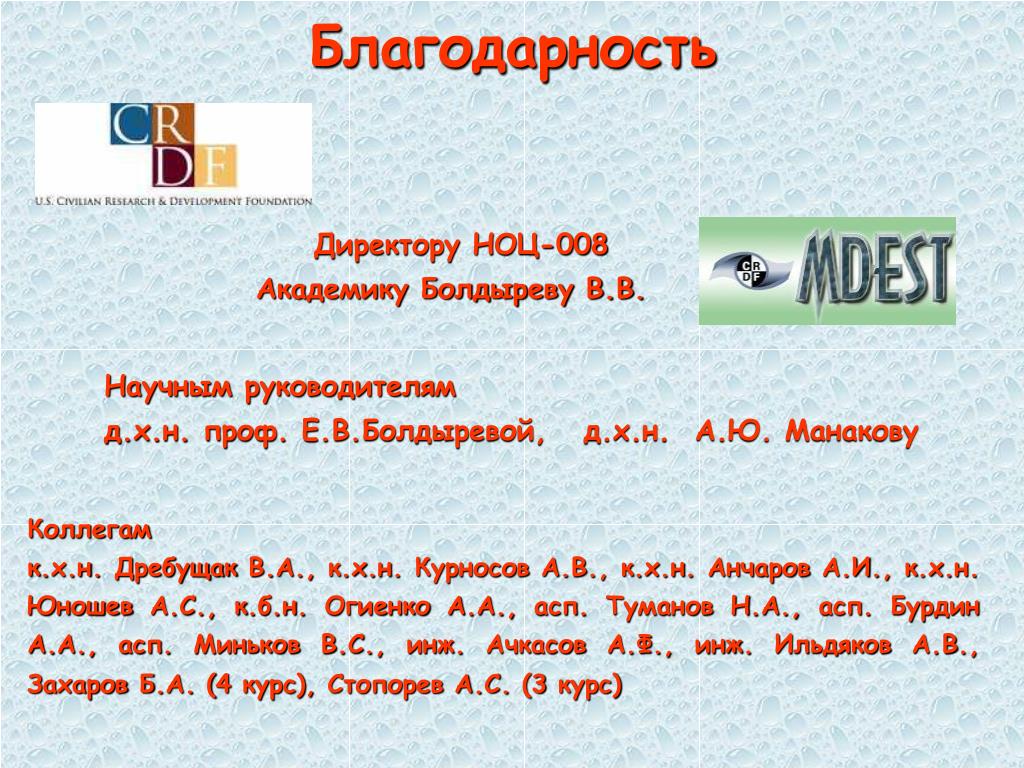 Благодарность

CRDF
U.S. CIVILIAN RESEARCH & DEVELOPMENT FOUNDATION

Директору НОЦ-008
Академику Болдыреву В.В.

CRDF MDEST

Научным руководителям
д.х.н. проф. Е.В.Болдыревой, д.х.н. А.Ю. Манакову

Коллегам
к.х.н. Дребущак В.А., к.х.н. Курносов А.В., к.х.н. Анчаров А.И., к.х.н. Юношев А.С., к.б.н. Огиенко А.А., асп. Туманов Н.А., асп. Бурдин А.А., асп. Миньков В.С., инж. Ачкасов А.Ф., инж. Ильдяков А.В., Захаров Б.А. (4 курс), Стопорев А.С. (3 курс)